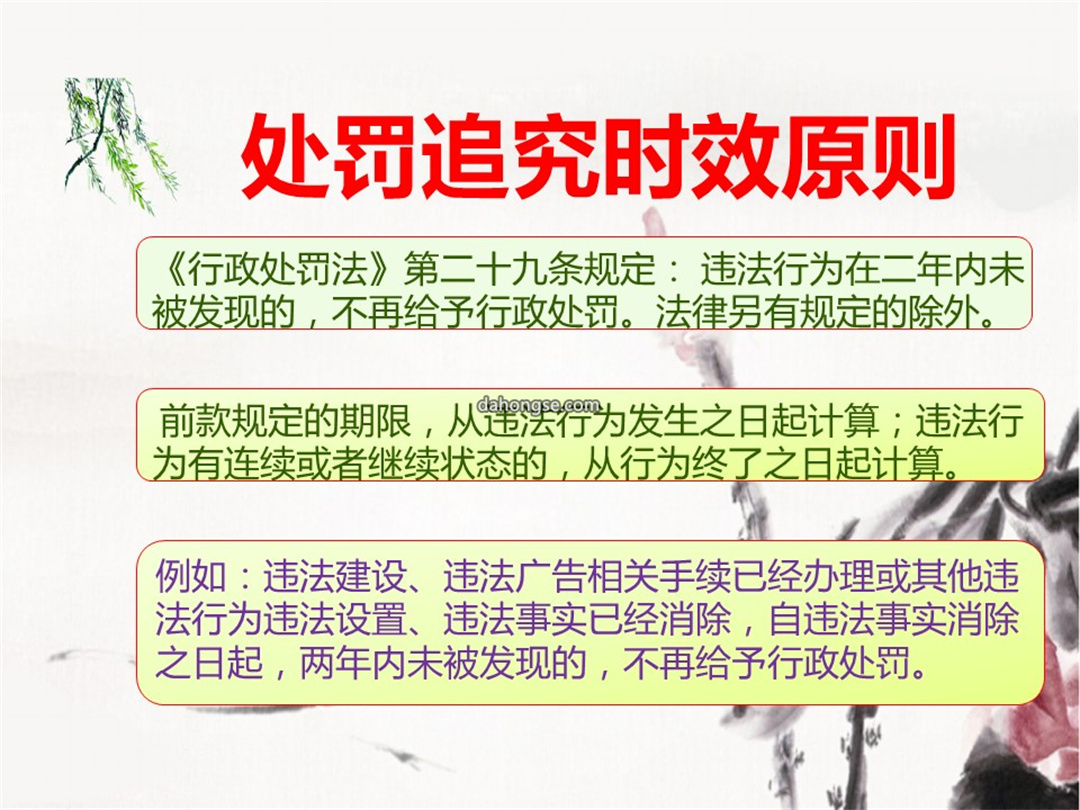 处罚追究时效原则

《行政处罚法》第二十九条规定： 违法行为在二年内未被发现的，不再给予行政处罚。法律另有规定的除外。

dahongse.com

前款规定的期限，从违法行为发生之日起计算；违法行为有连续或者继续状态的，从行为终了之日起计算。

例如：违法建设、违法广告相关手续已经办理或其他违法行为违法设置、违法事实已经消除，自违法事实消除之日起，两年内未被发现的，不再给予行政处罚。